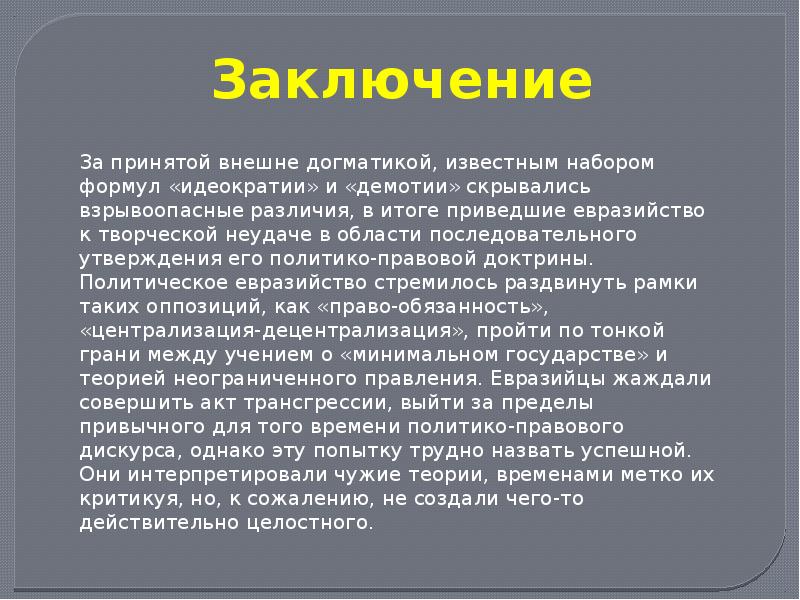 Заключение

За принятой внешне догматикой, известным набором формул «идеократии» и «демотии» скрывались взрывоопасные различия, в итоге приведшие евразийство к творческой неудаче в области последовательного утверждения его политико-правовой доктрины. Политическое евразийство стремилось раздвинуть рамки таких оппозиций, как «право-обязанность», «централизация-децентрализация», пройти по тонкой грани между учением о «минимальном государстве» и теорией неограниченного правления. Евразийцы жаждали совершить акт трансгрессии, выйти за пределы привычного для того времени политико-правового дискурса, однако эту попытку трудно назвать успешной. Они интерпретировали чужие теории, временами метко их критикуя, но, к сожалению, не создали чего-то действительно целостного.